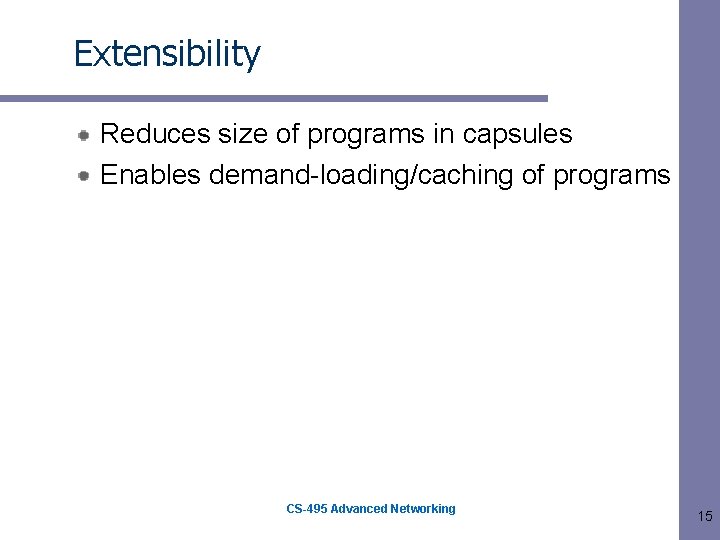 Extensibility

- Reduces size of programs in capsules
- Enables demand-loading/caching of programs

CS-495 Advanced Networking

15